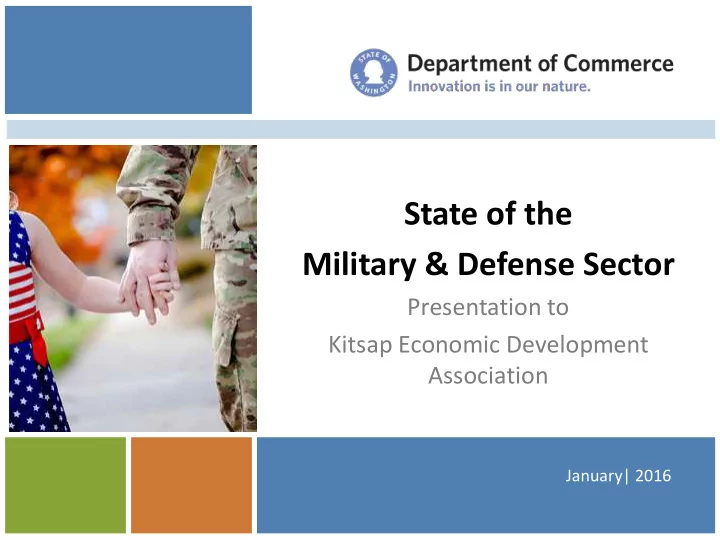 STATE OF WASHINGTON

Department of Commerce
Innovation is in our nature.

State of the
Military & Defense Sector

Presentation to
Kitsap Economic Development Association

January| 2016